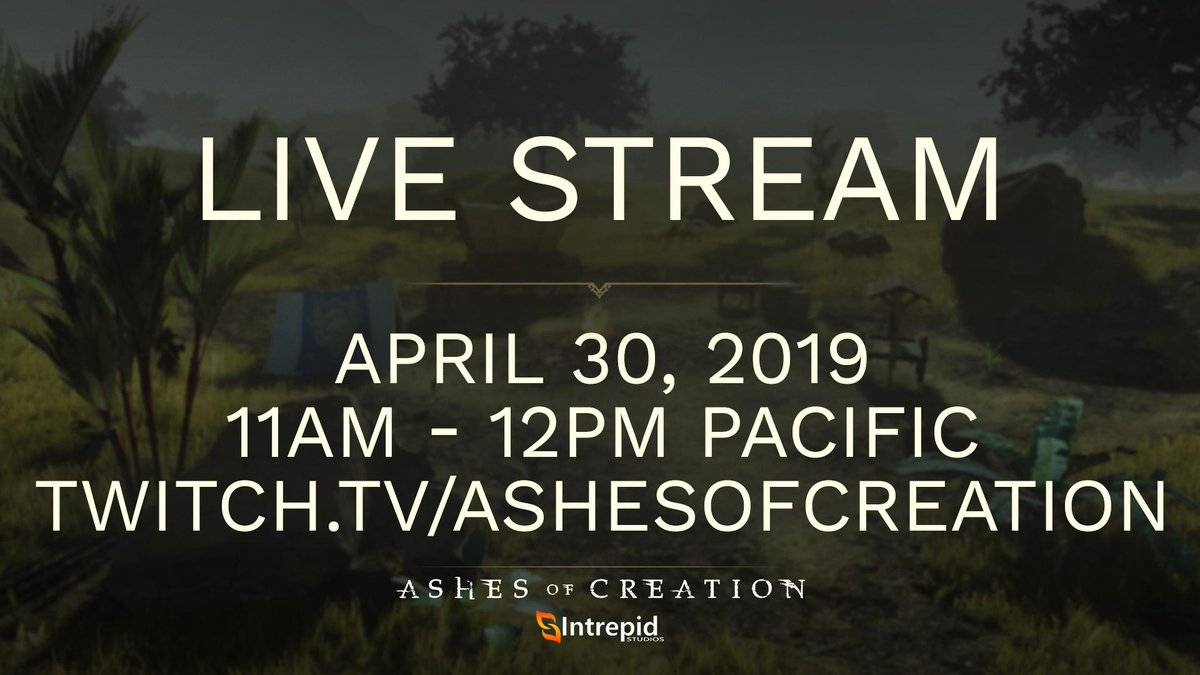 LIVE STREAM

APRIL 30, 2019
11AM - 12PM PACIFIC
TWITCH.TV/ASHESOFCREATION

ASHES OF CREATION

Intrepid STUDIOS